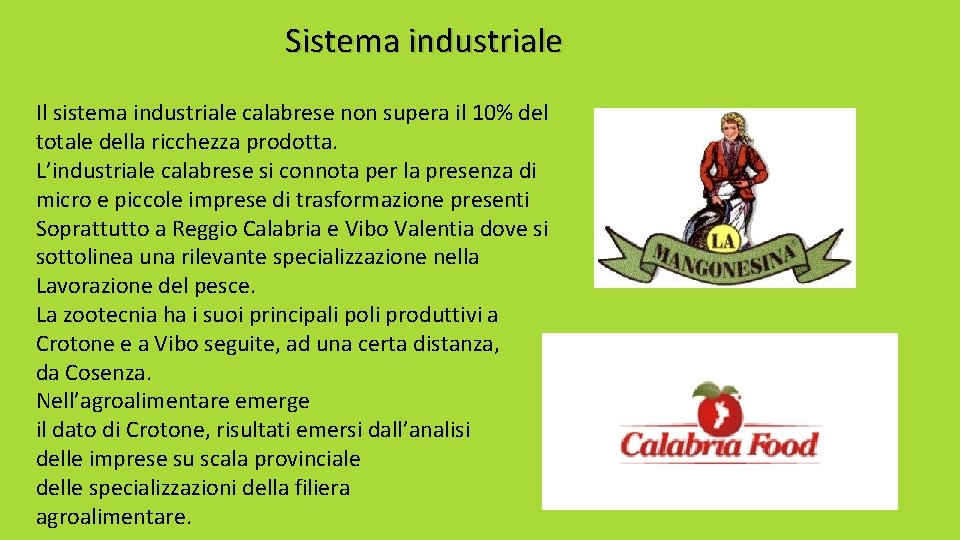 Sistema industriale

Il sistema industriale calabrese non supera il 10% del totale della ricchezza prodotta.
L'industriale calabrese si connota per la presenza di micro e piccole imprese di trasformazione presenti Soprattutto a Reggio Calabria e Vibo Valentia dove si sottolinea una rilevante specializzazione nella Lavorazione del pesce.
La zootecnia ha i suoi principali poli produttivi a Crotone e a Vibo seguite, ad una certa distanza, da Cosenza.
Nell'agroalimentare emerge il dato di Crotone, risultati emersi dall'analisi delle imprese su scala provinciale delle specializzazioni della filiera agroalimentare.

LA MANGONESINA

Calabria Food